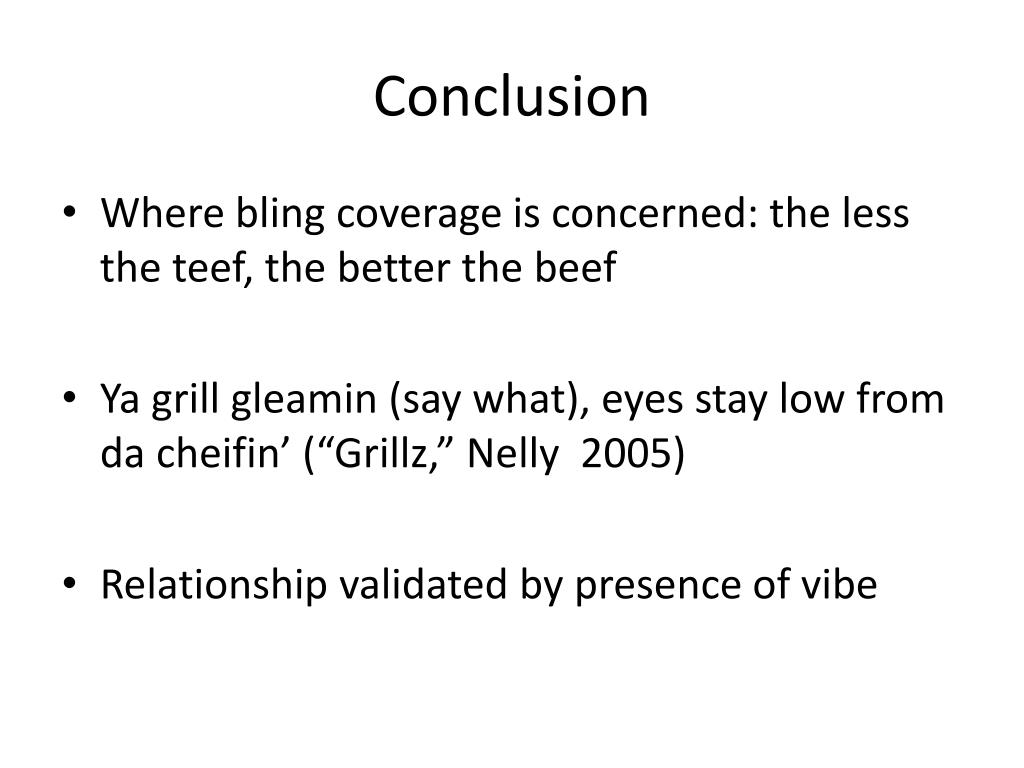 Conclusion

• Where bling coverage is concerned: the less the teef, the better the beef

• Ya grill gleamin (say what), eyes stay low from da cheifin’ (“Grillz,” Nelly 2005)

• Relationship validated by presence of vibe